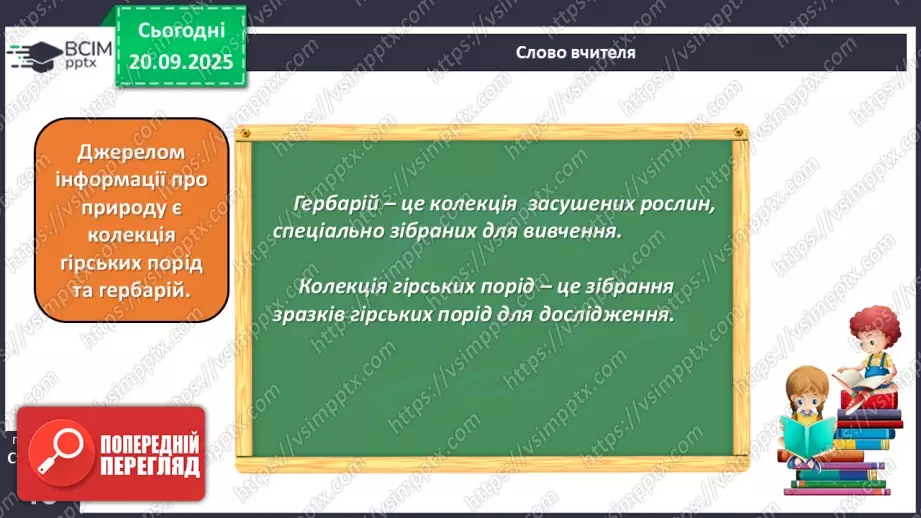 ВСІМ pptx

Сьогодні 20.09.2025

Слово вчителя

Джерелом інформації про природу є колекція гірських порід та гербарій.

Гербарій – це колекція засушених рослин, спеціально зібраних для вивчення.

Колекція гірських порід – це зібрання зразків гірських порід для дослідження.

ПОПЕРЕДНІЙ ПЕРЕГЛЯД

https://vsimpptx.com